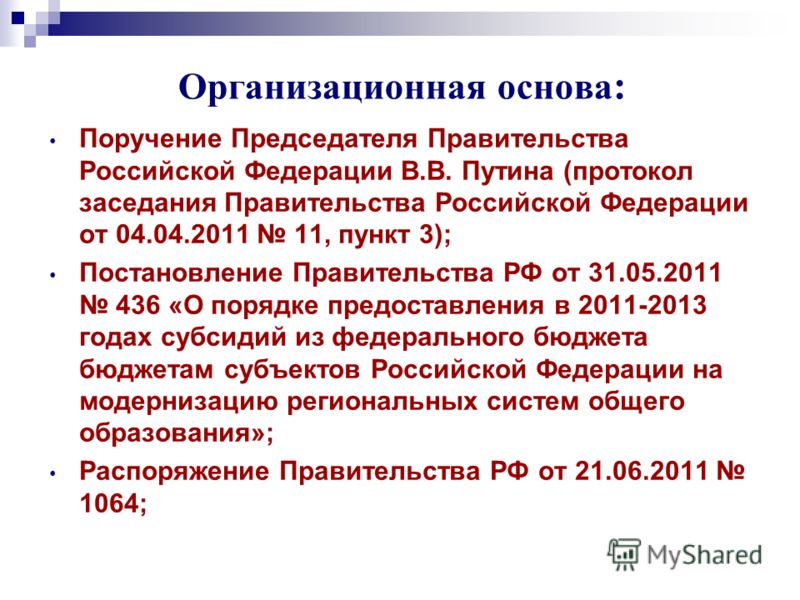 Организационная основа:

• Поручение Председателя Правительства Российской Федерации В.В. Путина (протокол заседания Правительства Российской Федерации от 04.04.2011 № 11, пункт 3);

• Постановление Правительства РФ от 31.05.2011 № 436 «О порядке предоставления в 2011-2013 годах субсидий из федерального бюджета бюджетам субъектов Российской Федерации на модернизацию региональных систем общего образования»;

• Распоряжение Правительства РФ от 21.06.2011 № 1064;

MyShared